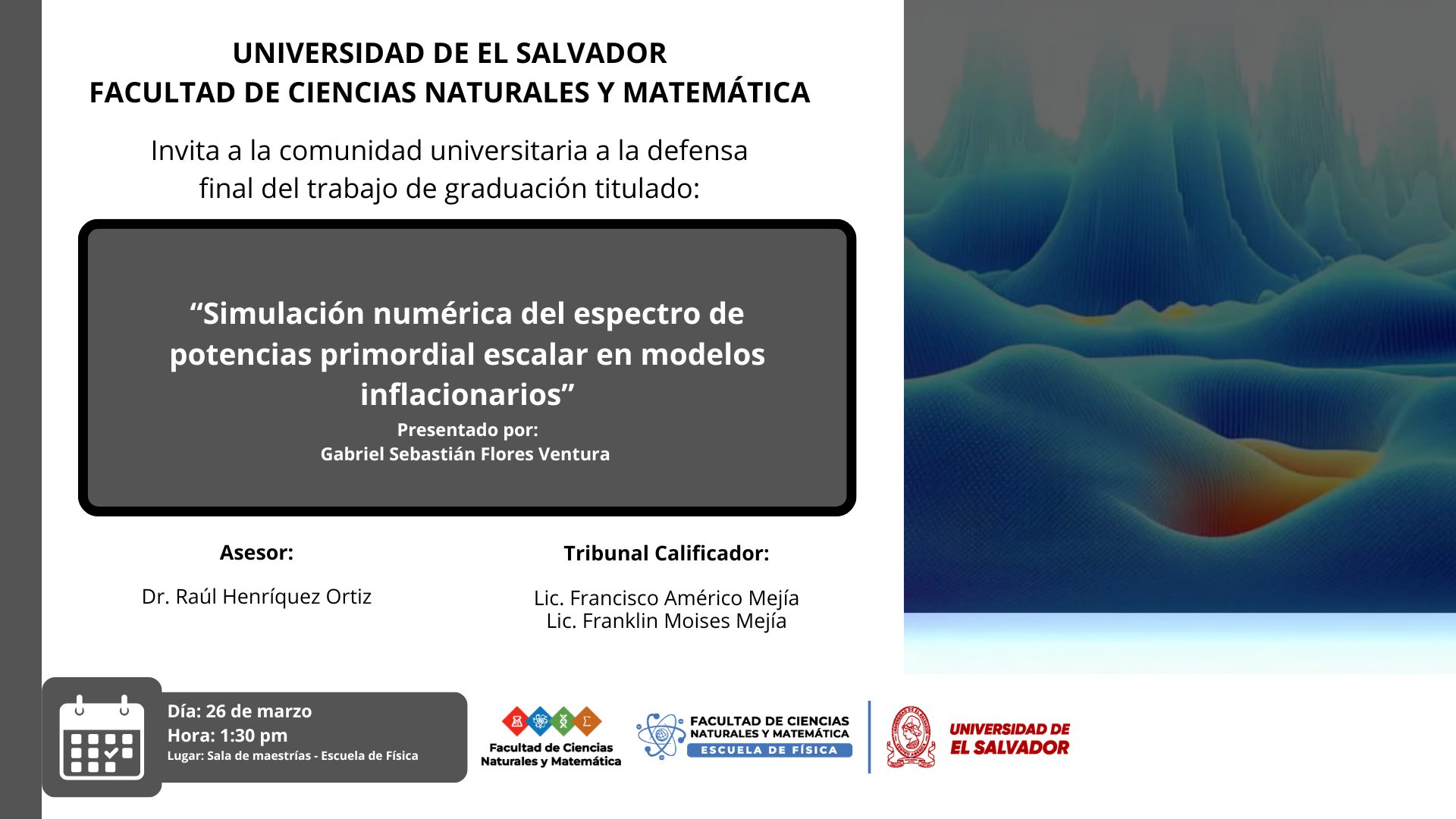 UNIVERSIDAD DE EL SALVADOR
FACULTAD DE CIENCIAS NATURALES Y MATEMÁTICA

Invita a la comunidad universitaria a la defensa final del trabajo de graduación titulado:

“Simulación numérica del espectro de potencias primordial escalar en modelos inflacionarios”
Presentado por:
Gabriel Sebastián Flores Ventura

Asesor:
Dr. Raúl Henríquez Ortiz

Tribunal Calificador:
Lic. Francisco Américo Mejía
Lic. Franklin Moises Mejía

Día: 26 de marzo
Hora: 1:30 pm
Lugar: Sala de maestrías - Escuela de Física

Facultad de Ciencias Naturales y Matemática

FACULTAD DE CIENCIAS NATURALES Y MATEMÁTICA
ESCUELA DE FÍSICA

UNIVERSIDAD DE EL SALVADOR